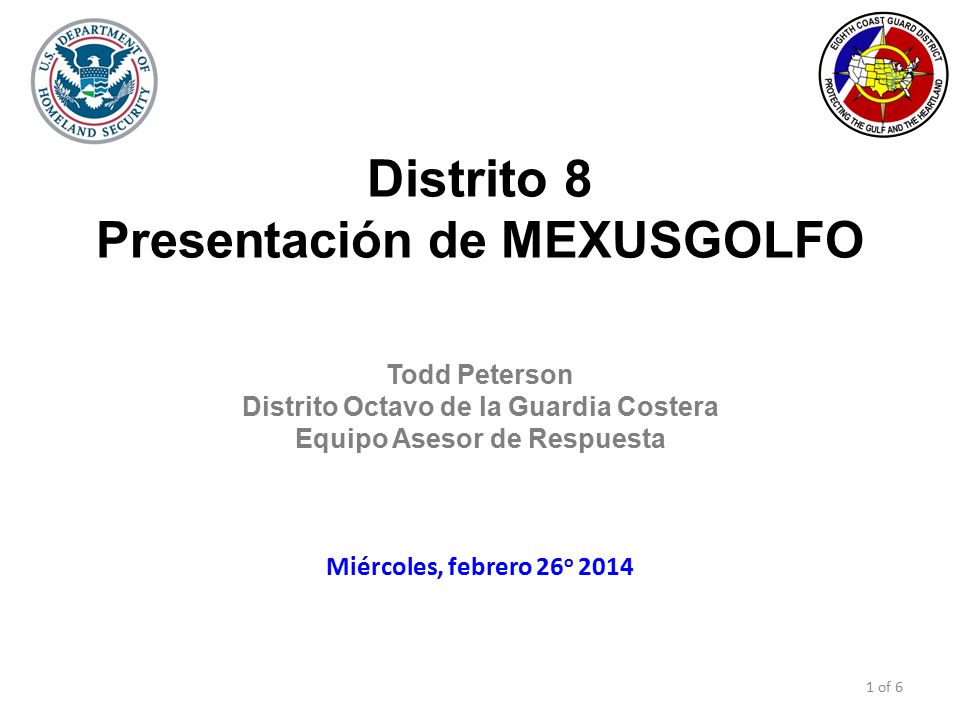 U.S. DEPARTMENT OF HOMELAND SECURITY

EIGHTH COAST GUARD DISTRICT
PROTECTING THE GULF AND THE HEARTLAND

Distrito 8
Presentación de MEXUSGOLFO

Todd Peterson
Distrito Octavo de la Guardia Costera
Equipo Asesor de Respuesta

Miércoles, febrero 26º 2014

1 of 6